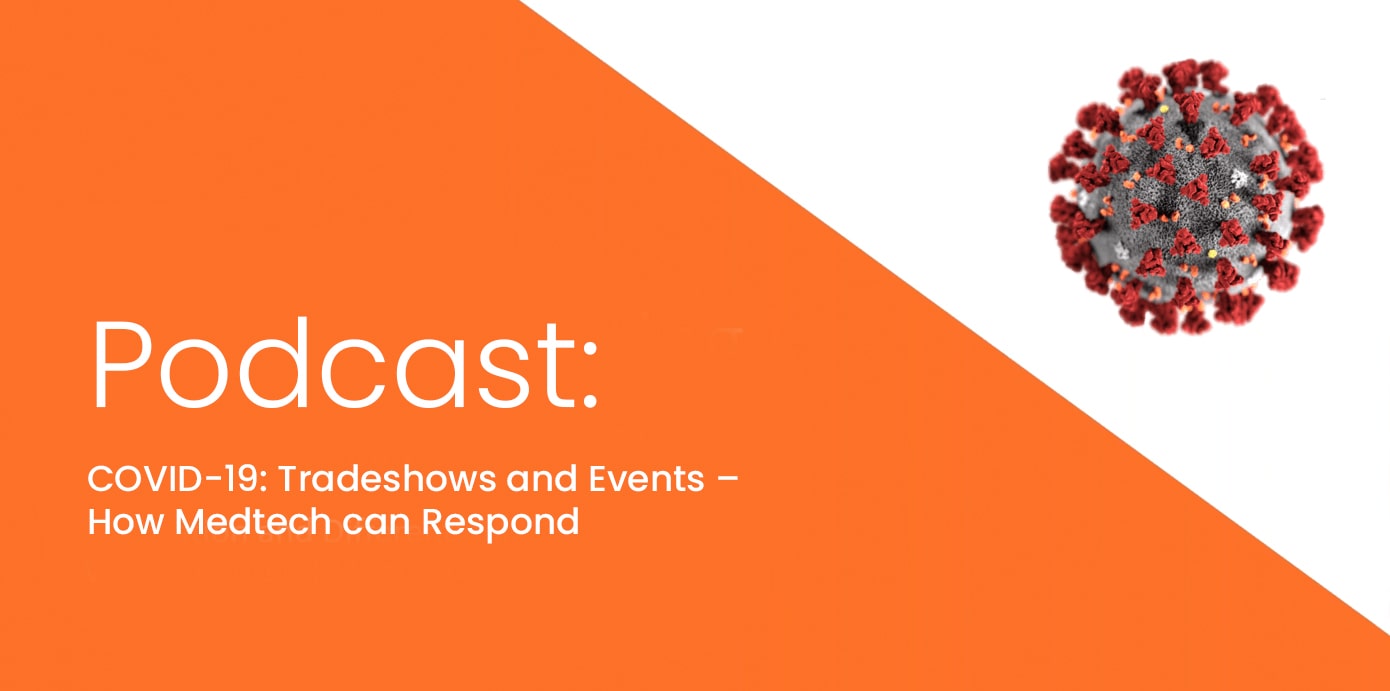 Podcast:

COVID-19: Tradeshows and Events – How Medtech can Respond